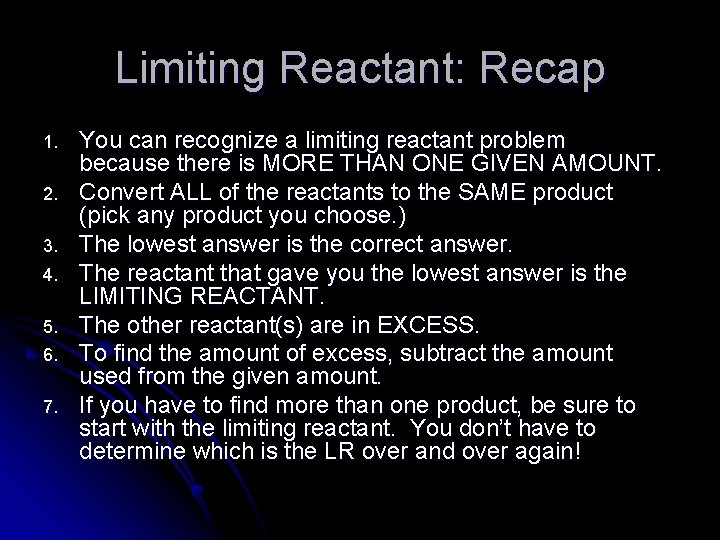 Limiting Reactant: Recap

1. You can recognize a limiting reactant problem because there is MORE THAN ONE GIVEN AMOUNT.
2. Convert ALL of the reactants to the SAME product (pick any product you choose.)
3. The lowest answer is the correct answer.
4. The reactant that gave you the lowest answer is the LIMITING REACTANT.
5. The other reactant(s) are in EXCESS.
6. To find the amount of excess, subtract the amount used from the given amount.
7. If you have to find more than one product, be sure to start with the limiting reactant. You don't have to determine which is the LR over and over again!